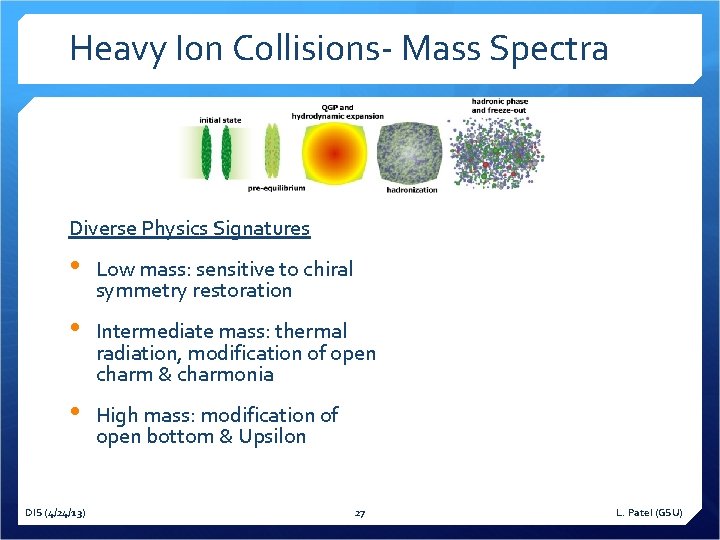 Heavy Ion Collisions- Mass Spectra

initial state

pre-equilibrium

QGP and hydrodynamic expansion

hadronization

hadronic phase and freeze-out

Diverse Physics Signatures

• Low mass: sensitive to chiral symmetry restoration

• Intermediate mass: thermal radiation, modification of open charm & charmonia

• High mass: modification of open bottom & Upsilon

DIS (4/24/13)

27

L. Patel (GSU)